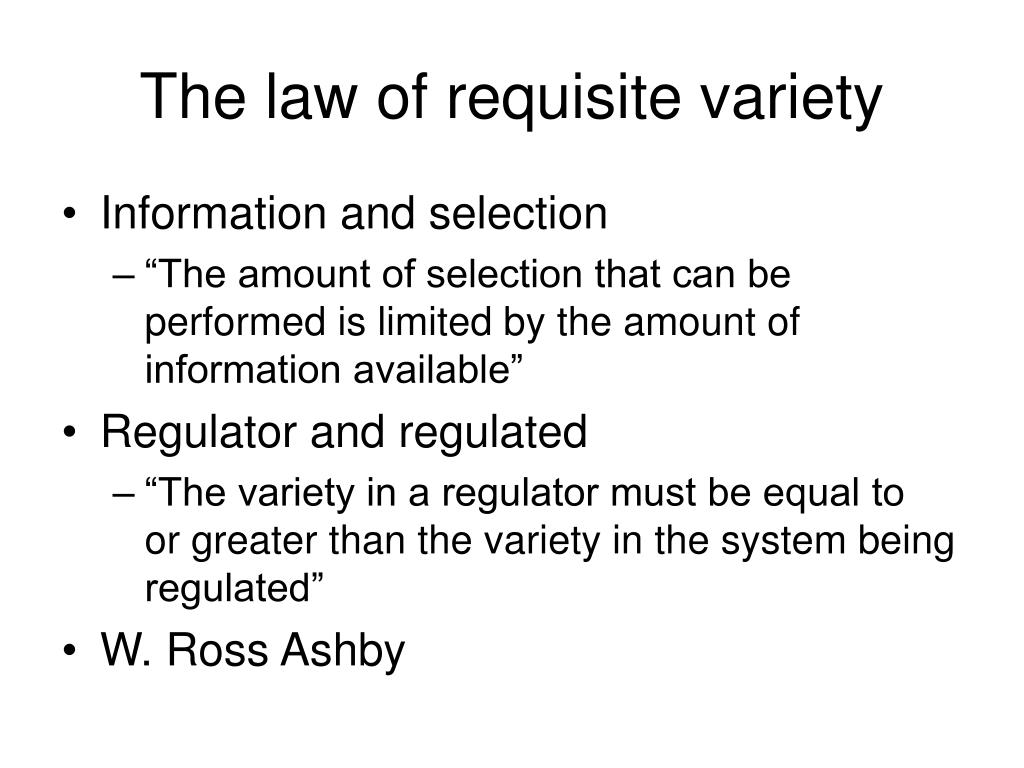 The law of requisite variety

• Information and selection
  – “The amount of selection that can be performed is limited by the amount of information available”
• Regulator and regulated
  – “The variety in a regulator must be equal to or greater than the variety in the system being regulated”
• W. Ross Ashby